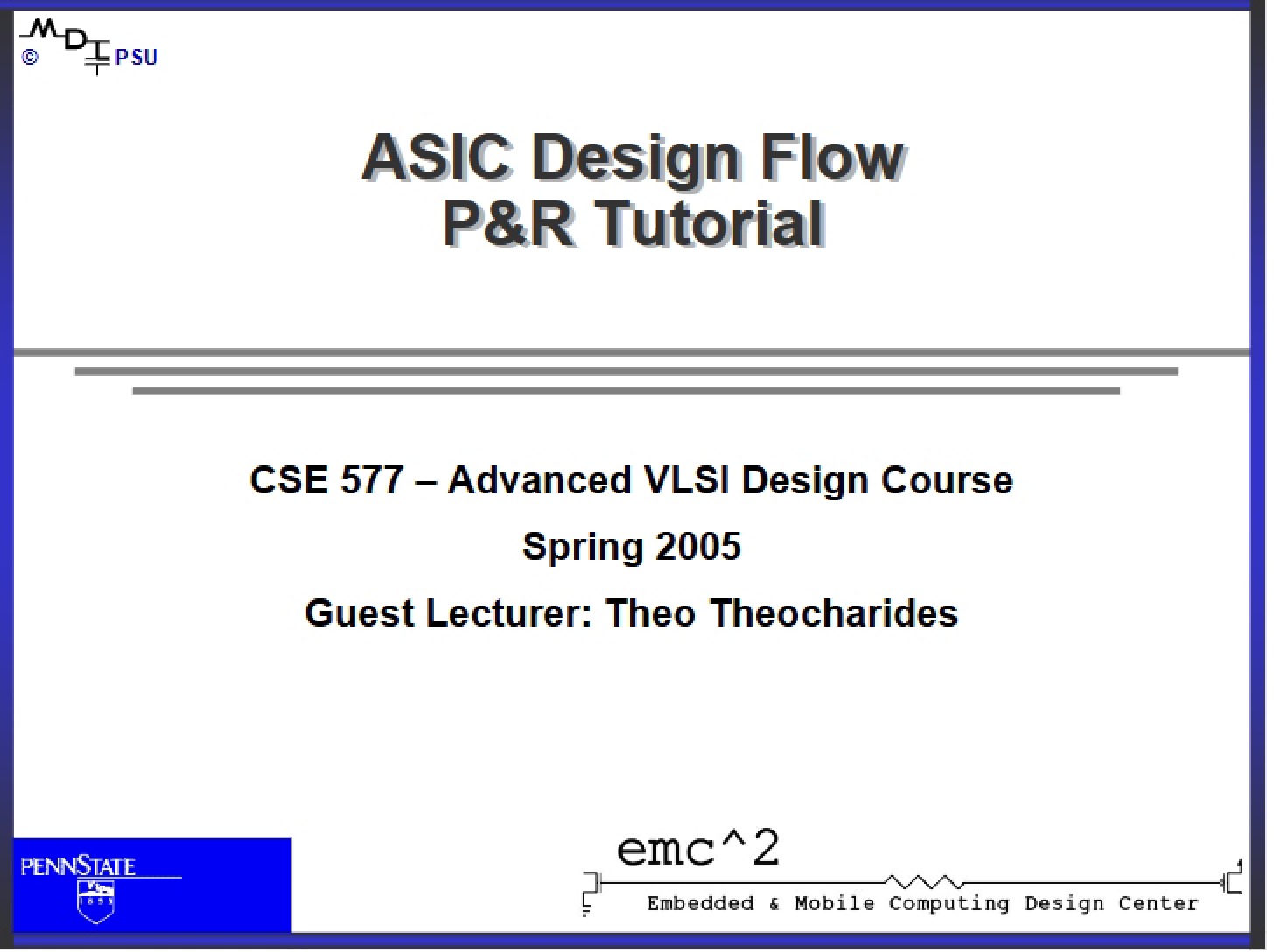 MDL © PSU

ASIC Design Flow
P&R Tutorial

CSE 577 – Advanced VLSI Design Course

Spring 2005

Guest Lecturer: Theo Theocharides

PENNSTATE

1855

emc^2

Embedded & Mobile Computing Design Center